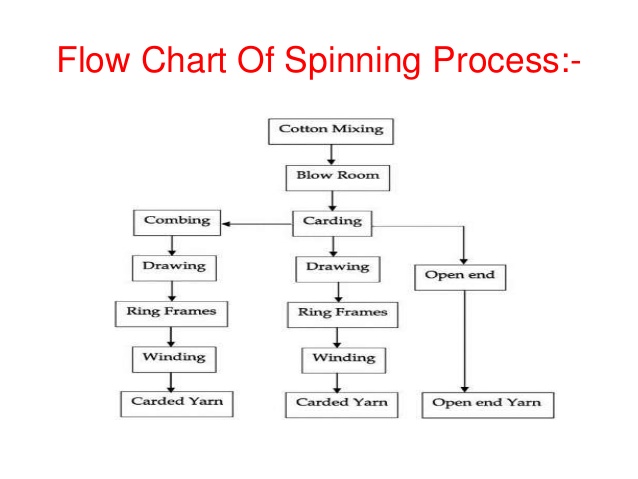 Flow Chart Of Spinning Process:-

Cotton Mixing

Blow Room

Carding

Combing

Drawing

Ring Frames

Winding

Carded Yarn

Drawing

Ring Frames

Winding

Carded Yarn

Open end

Open end Yarn